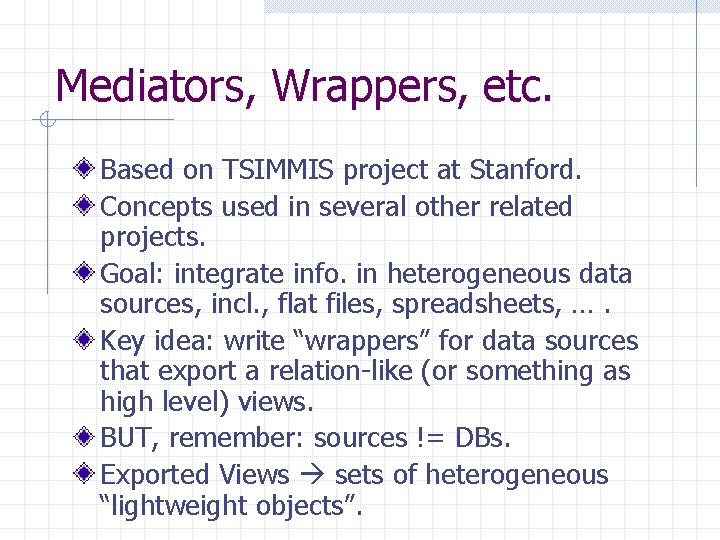 Mediators, Wrappers, etc.

Based on TSIMMIS project at Stanford.

Concepts used in several other related projects.

Goal: integrate info. in heterogeneous data sources, incl., flat files, spreadsheets, … .

Key idea: write “wrappers” for data sources that export a relation-like (or something as high level) views.

BUT, remember: sources != DBs.

Exported Views → sets of heterogeneous “lightweight objects”.